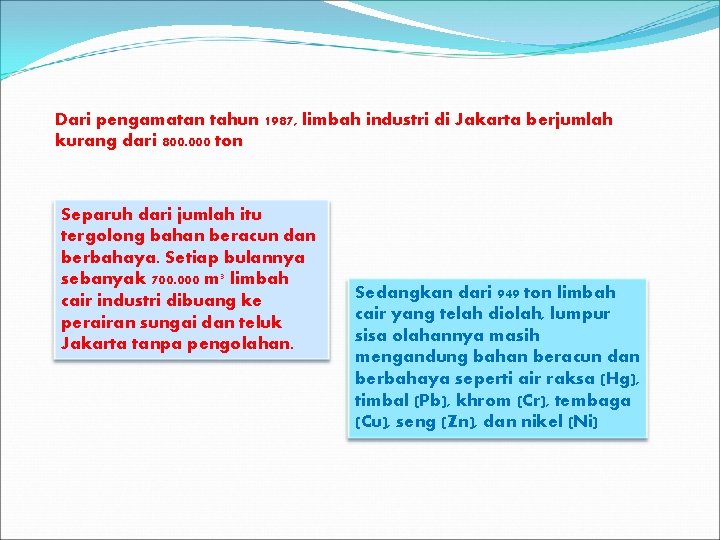 Dari pengamatan tahun 1987, limbah industri di Jakarta berjumlah kurang dari 800.000 ton

Separuh dari jumlah itu tergolong bahan beracun dan berbahaya. Setiap bulannya sebanyak 700.000 $m^3$ limbah cair industri dibuang ke perairan sungai dan teluk Jakarta tanpa pengolahan.

Sedangkan dari 949 ton limbah cair yang telah diolah, lumpur sisa olahannya masih mengandung bahan beracun dan berbahaya seperti air raksa (Hg), timbal (Pb), khrom (Cr), tembaga (Cu), seng (Zn), dan nikel (Ni)